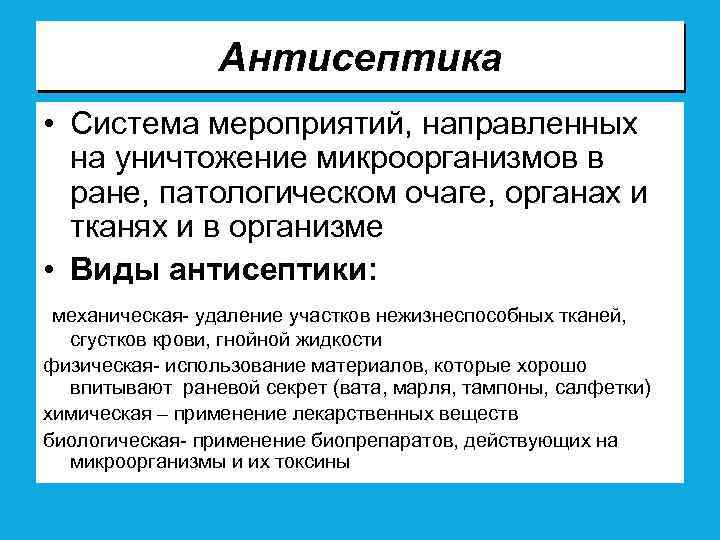 Антисептика

• Система мероприятий, направленных на уничтожение микроорганизмов в ране, патологическом очаге, органах и тканях и в организме

• Виды антисептики:

механическая- удаление участков нежизнеспособных тканей, сгустков крови, гнойной жидкости

физическая- использование материалов, которые хорошо впитывают раневой секрет (вата, марля, тампоны, салфетки)

химическая – применение лекарственных веществ

биологическая- применение биопрепаратов, действующих на микроорганизмы и их токсины